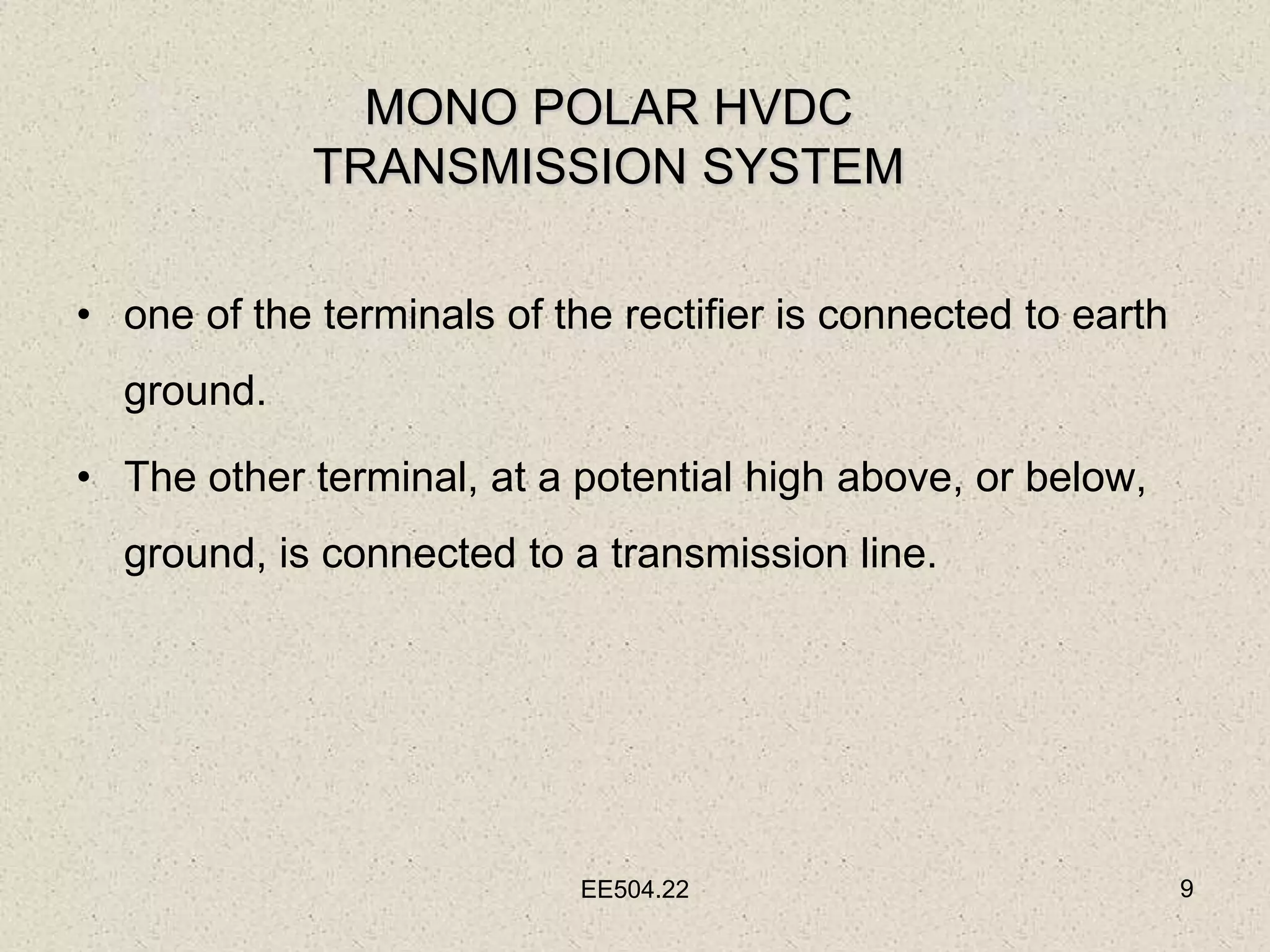 MONO POLAR HVDC TRANSMISSION SYSTEM

• one of the terminals of the rectifier is connected to earth ground.

• The other terminal, at a potential high above, or below, ground, is connected to a transmission line.

EE504.22

9